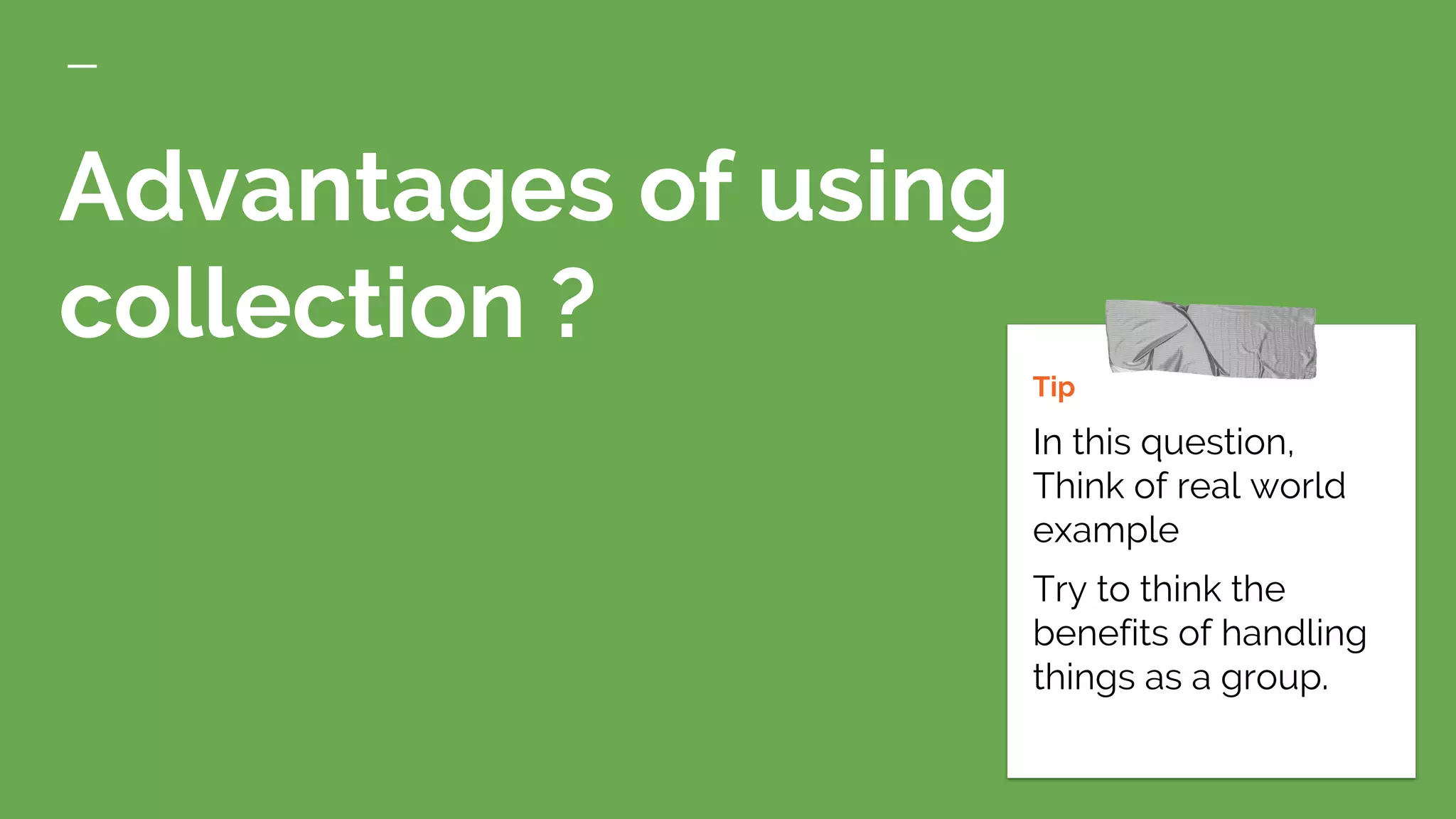 Advantages of using collection ?

Tip

In this question, Think of real world example

Try to think the benefits of handling things as a group.